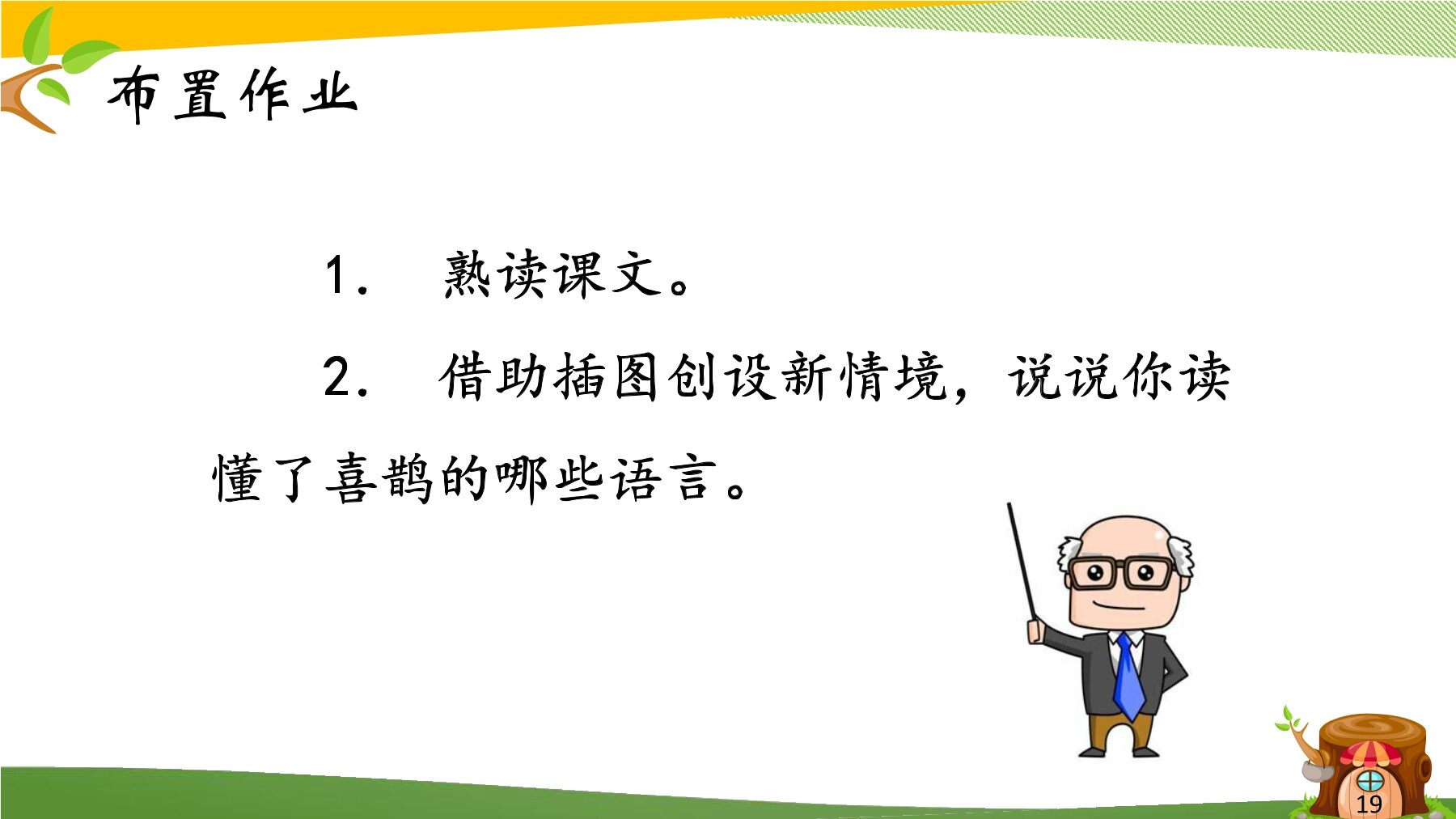 布置作业

1. 熟读课文。

2. 借助插图创设新情境，说说你读懂了喜鹊的哪些语言。

19